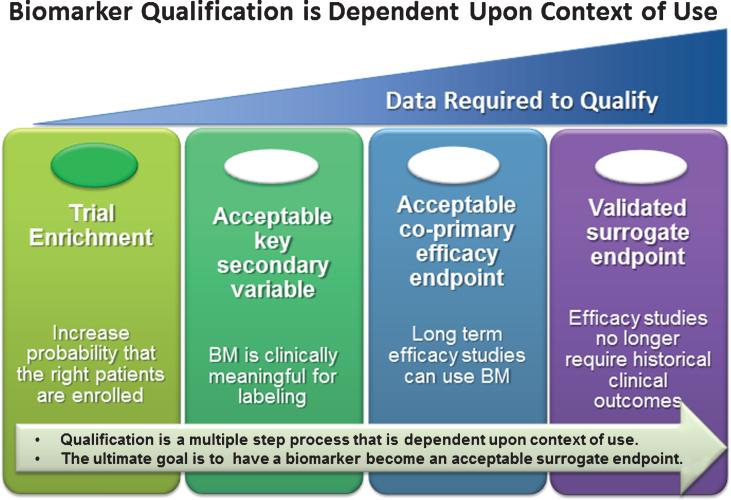 Biomarker Qualification is Dependent Upon Context of Use

Data Required to Qualify

Trial Enrichment

Increase probability that the right patients are enrolled

Acceptable key secondary variable

BM is clinically meaningful for labeling

Acceptable co-primary efficacy endpoint

Long term efficacy studies can use BM

Validated surrogate endpoint

Efficacy studies no longer require historical clinical outcomes

• Qualification is a multiple step process that is dependent upon context of use.
• The ultimate goal is to have a biomarker become an acceptable surrogate endpoint.